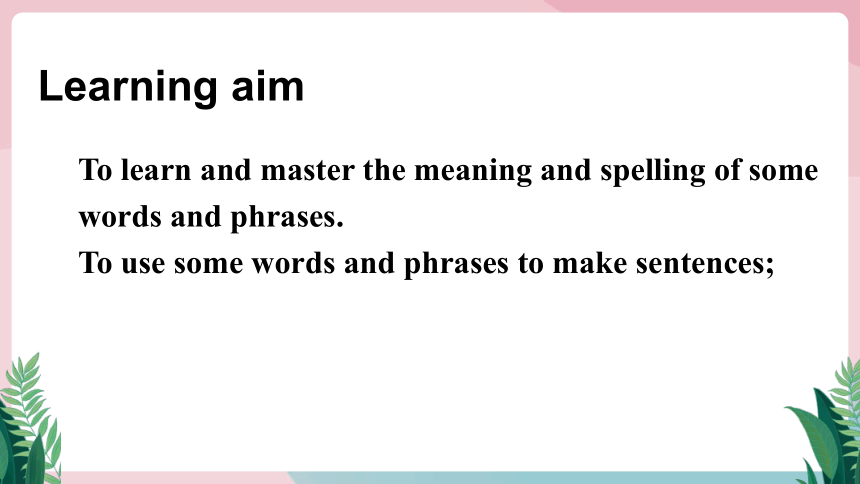 Learning aim

To learn and master the meaning and spelling of some words and phrases.
To use some words and phrases to make sentences;